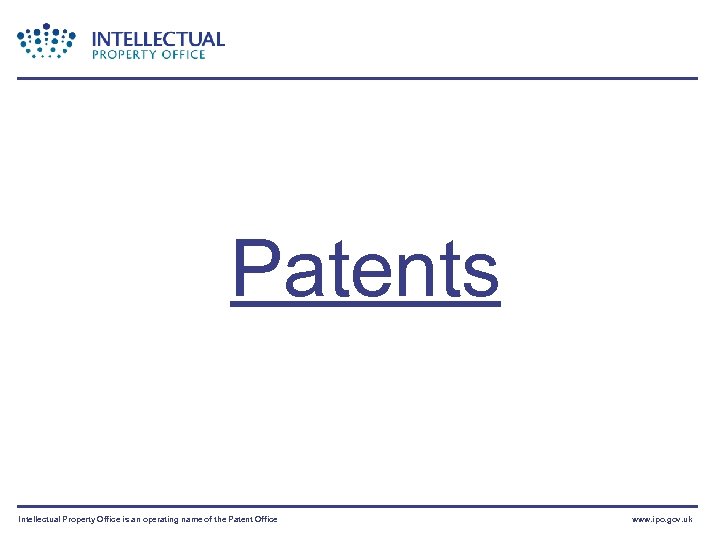 INTELLECTUAL
PROPERTY OFFICE

Patents

Intellectual Property Office is an operating name of the Patent Office

www.ipo.gov.uk